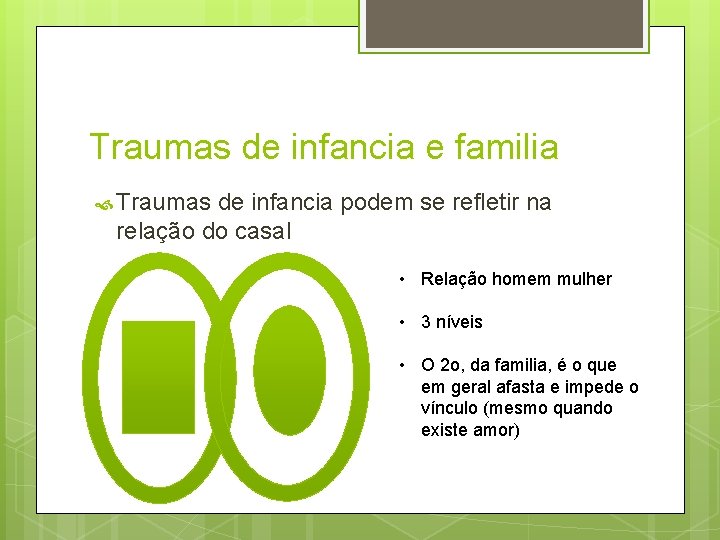 Traumas de infancia e familia

Traumas de infancia podem se refletir na relação do casal

• Relação homem mulher

• 3 níveis

• O 2o, da familia, é o que em geral afasta e impede o vínculo (mesmo quando existe amor)